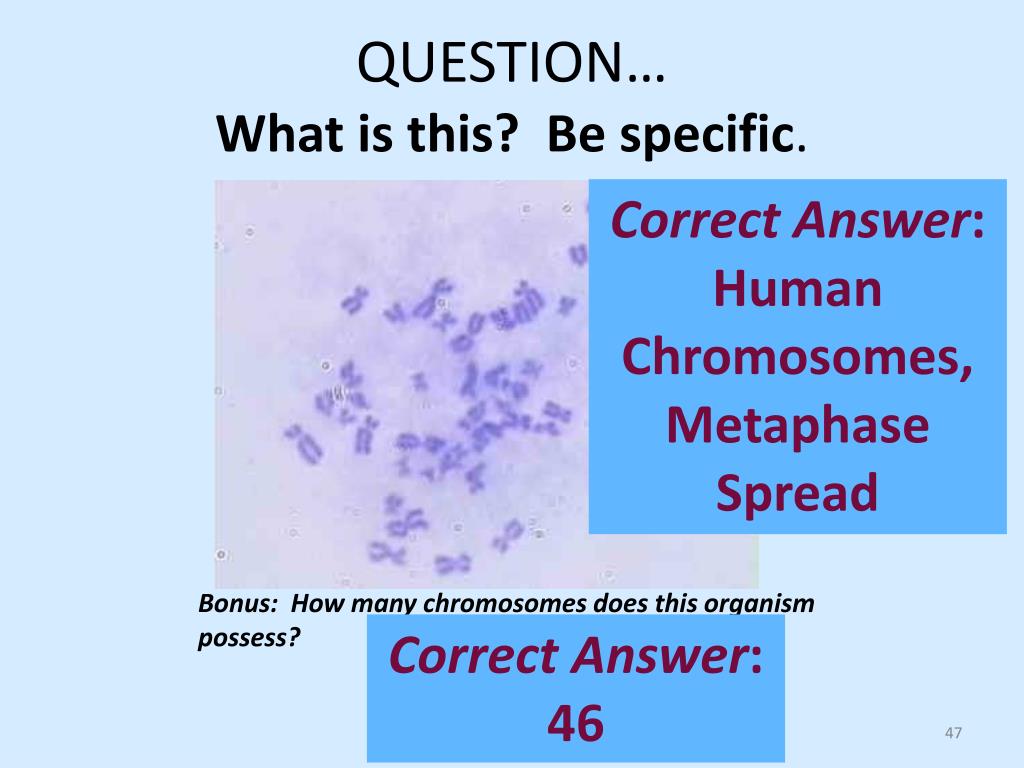 QUESTION…
What is this? Be specific.

Correct Answer: Human Chromosomes, Metaphase Spread

Bonus: How many chromosomes does this organism possess?

Correct Answer: 46

47